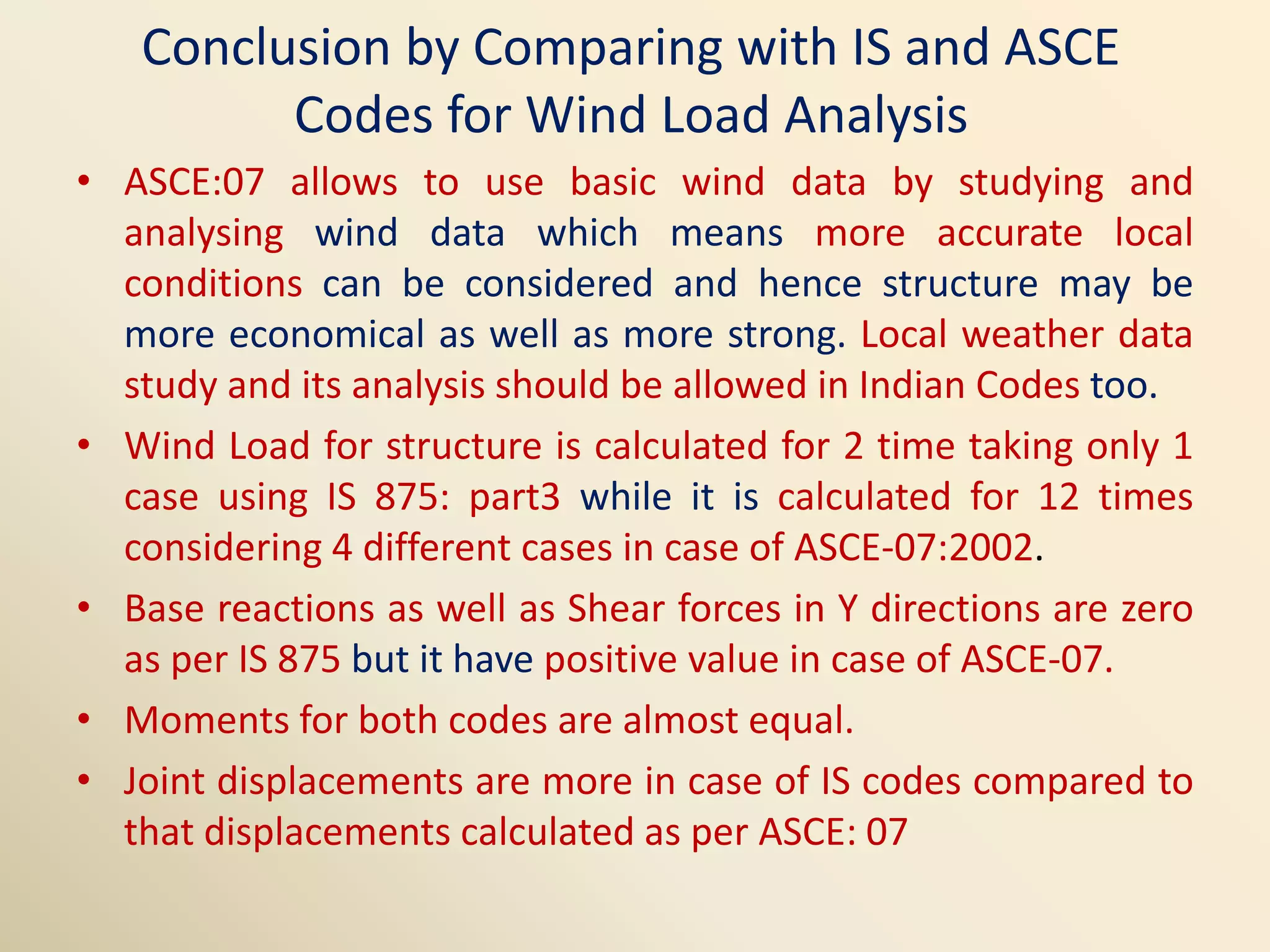 Conclusion by Comparing with IS and ASCE Codes for Wind Load Analysis

• ASCE:07 allows to use basic wind data by studying and analysing wind data which means more accurate local conditions can be considered and hence structure may be more economical as well as more strong. Local weather data study and its analysis should be allowed in Indian Codes too.

• Wind Load for structure is calculated for 2 time taking only 1 case using IS 875: part3 while it is calculated for 12 times considering 4 different cases in case of ASCE-07:2002.

• Base reactions as well as Shear forces in Y directions are zero as per IS 875 but it have positive value in case of ASCE-07.

• Moments for both codes are almost equal.

• Joint displacements are more in case of IS codes compared to that displacements calculated as per ASCE: 07